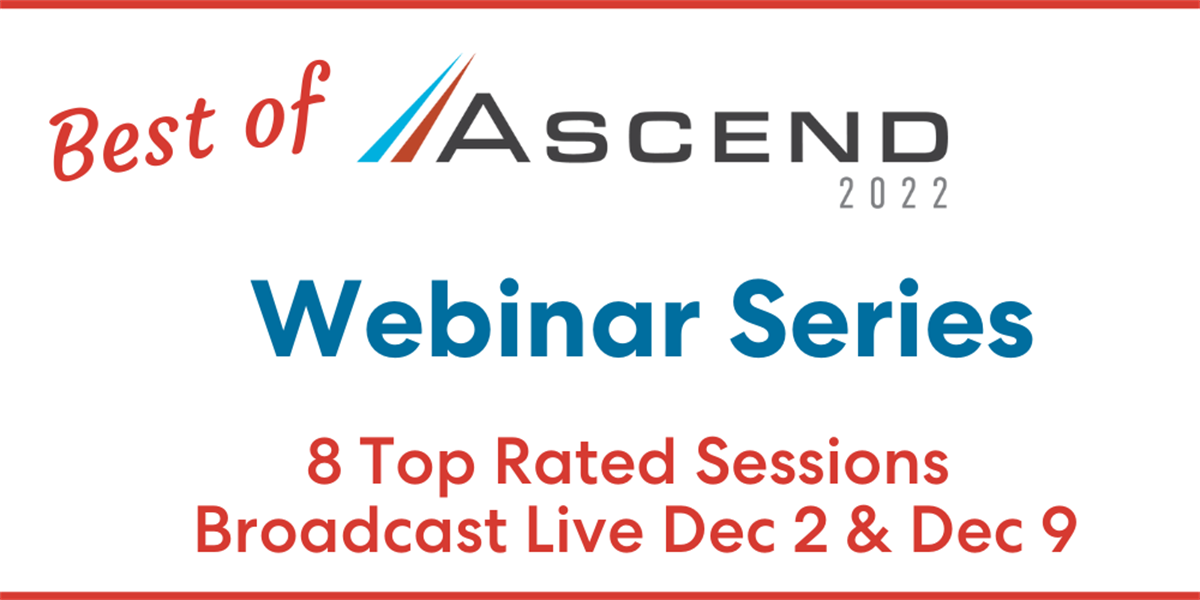 Best of ASCEND 2022

Webinar Series

8 Top Rated Sessions
Broadcast Live Dec 2 & Dec 9